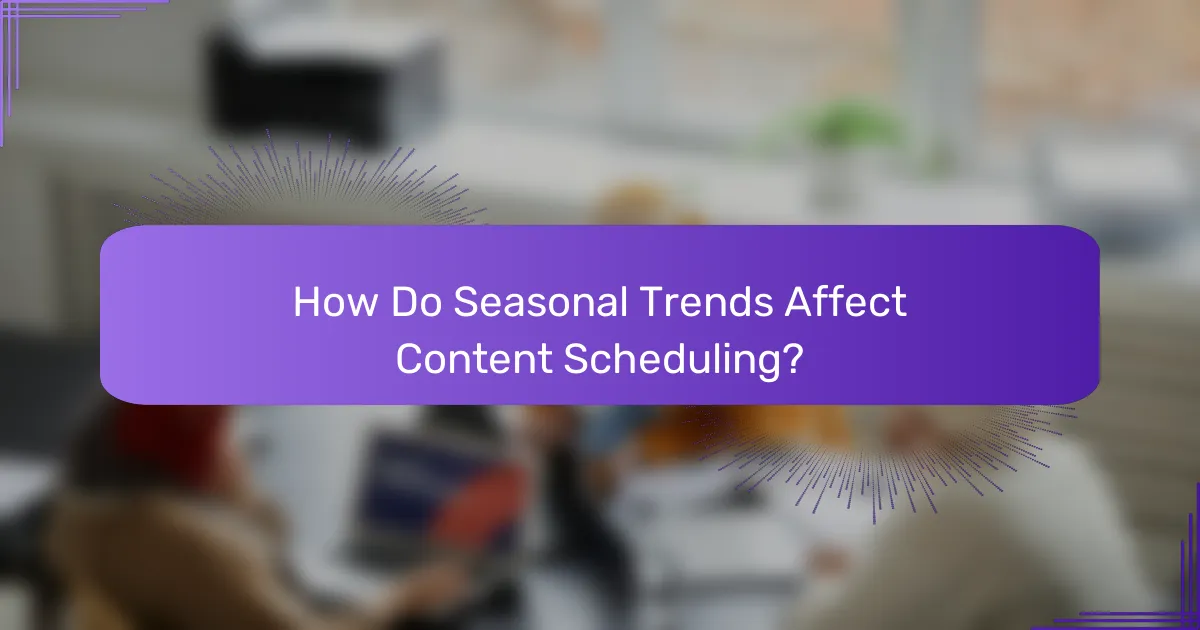 How Do Seasonal Trends Affect Content Scheduling?